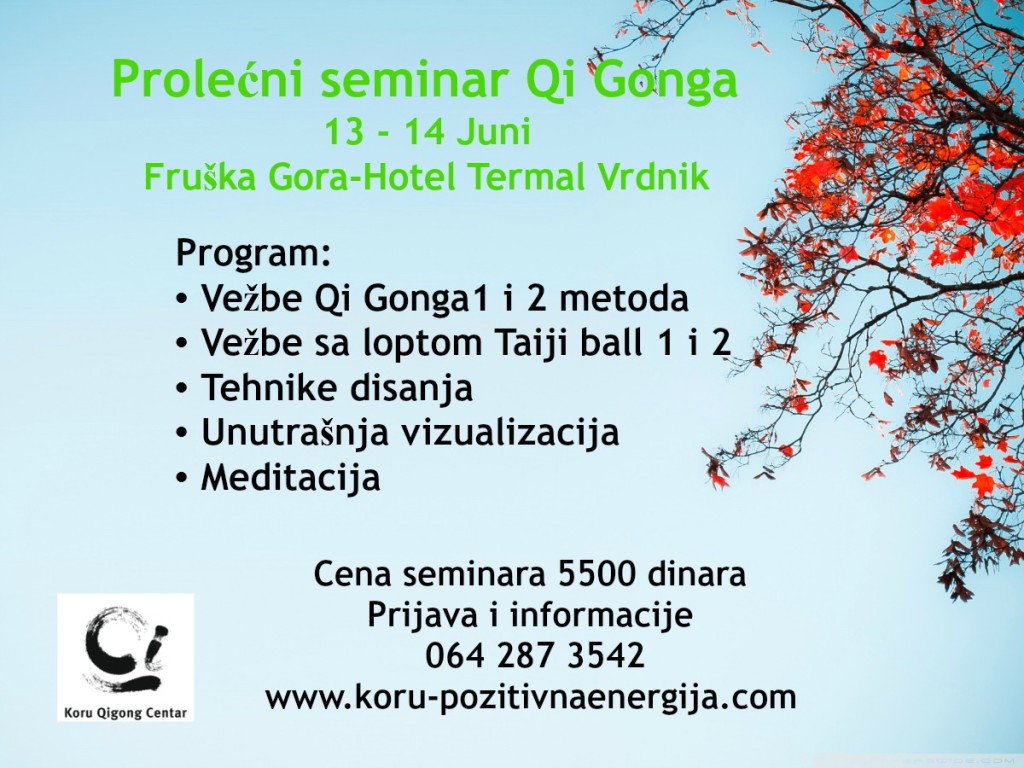 Prolećni seminar Qi Gonga
13 - 14 Juni
Fruška Gora-Hotel Termal Vrdnik

Program:
• Vežbe Qi Gonga1 i 2 metoda
• Vežbe sa loptom Taiji ball 1 i 2
• Tehnike disanja
• Unutrašnja vizualizacija
• Meditacija

Cena seminara 5500 dinara
Prijava i informacije
064 287 3542
www.koru-pozitivnaenergija.com

Koru Qigong Centar